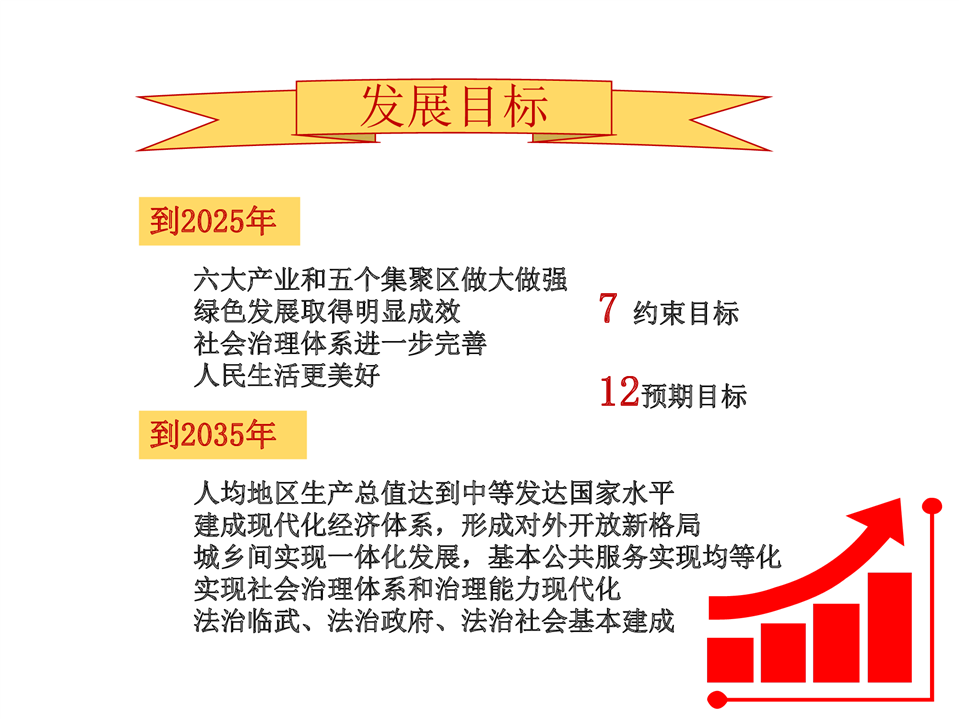 发展目标

到2025年

六大产业和五个集聚区做大做强
绿色发展取得明显成效
社会治理体系进一步完善
人民生活更美好

7 约束目标

12预期目标

到2035年

人均地区生产总值达到中等发达国家水平
建成现代化经济体系，形成对外开放新格局
城乡间实现一体化发展，基本公共服务实现均等化
实现社会治理体系和治理能力现代化
法治临武、法治政府、法治社会基本建成